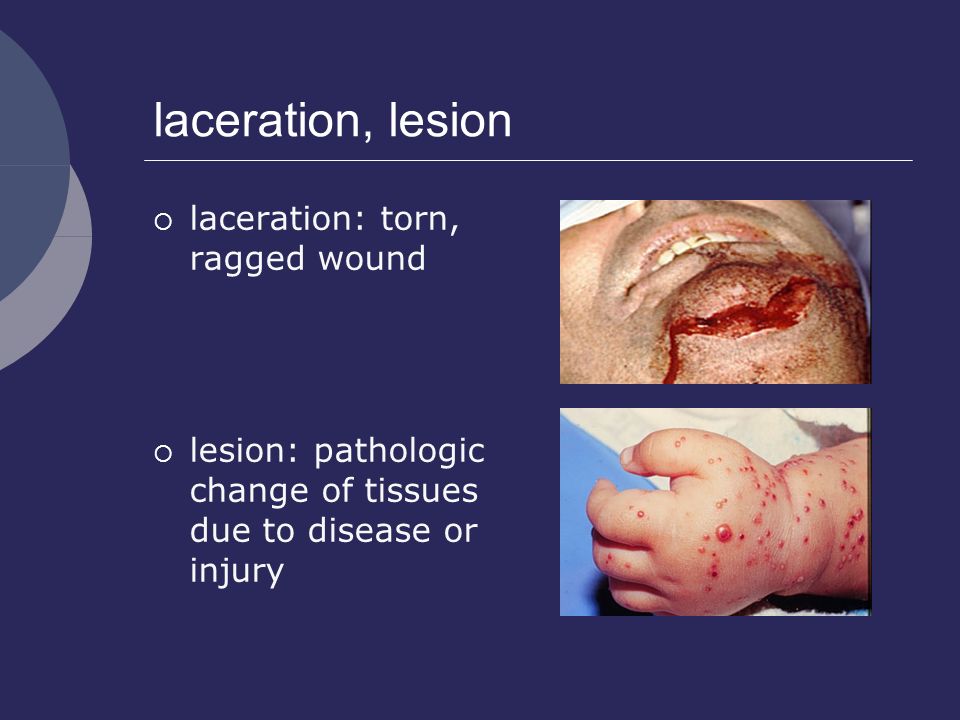 laceration, lesion

○ laceration: torn, ragged wound

○ lesion: pathologic change of tissues due to disease or injury